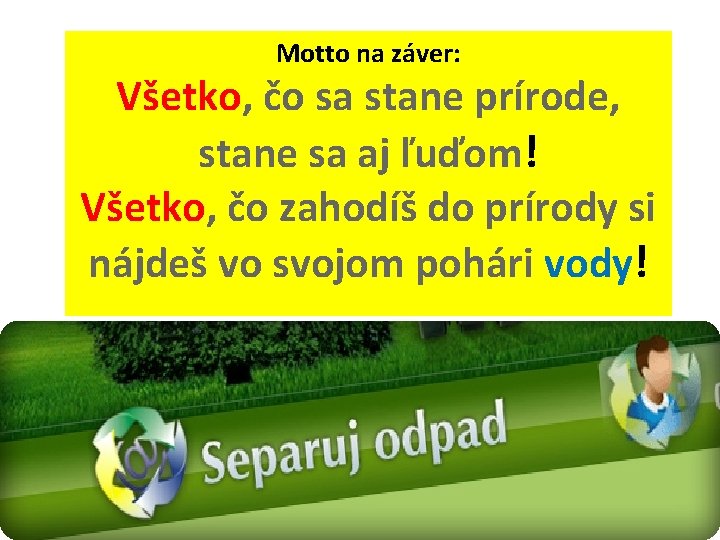 Motto na záver:
Všetko, čo sa stane prírode, stane sa aj ľuďom!
Všetko, čo zahodíš do prírody si nájdeš vo svojom pohári vody!

Separuj odpad